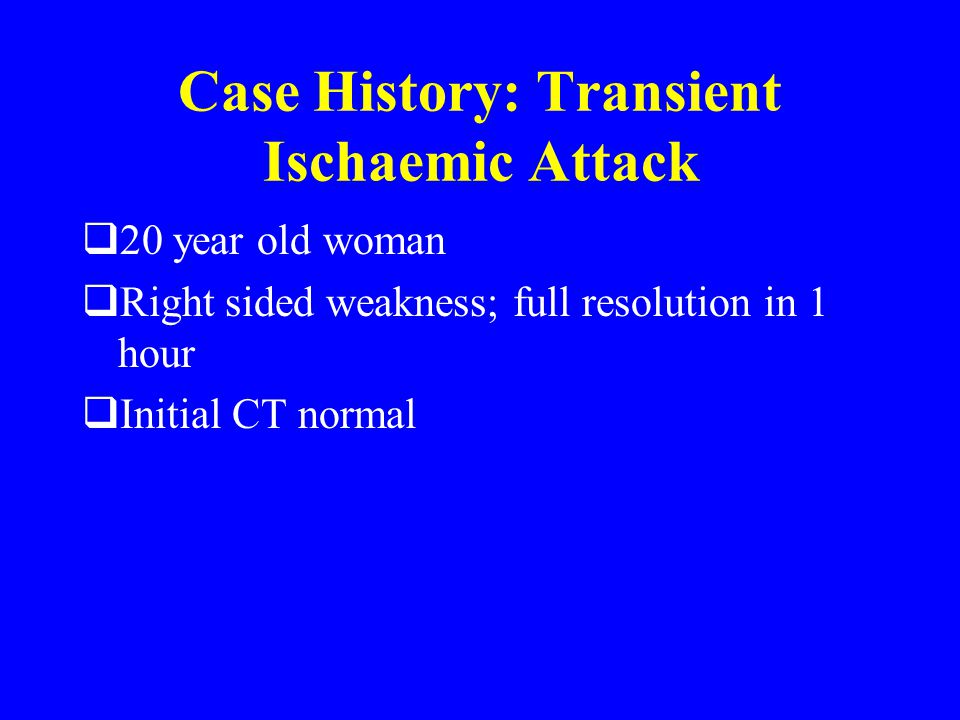 Case History: Transient Ischaemic Attack

❑20 year old woman

❑Right sided weakness; full resolution in 1 hour

❑Initial CT normal